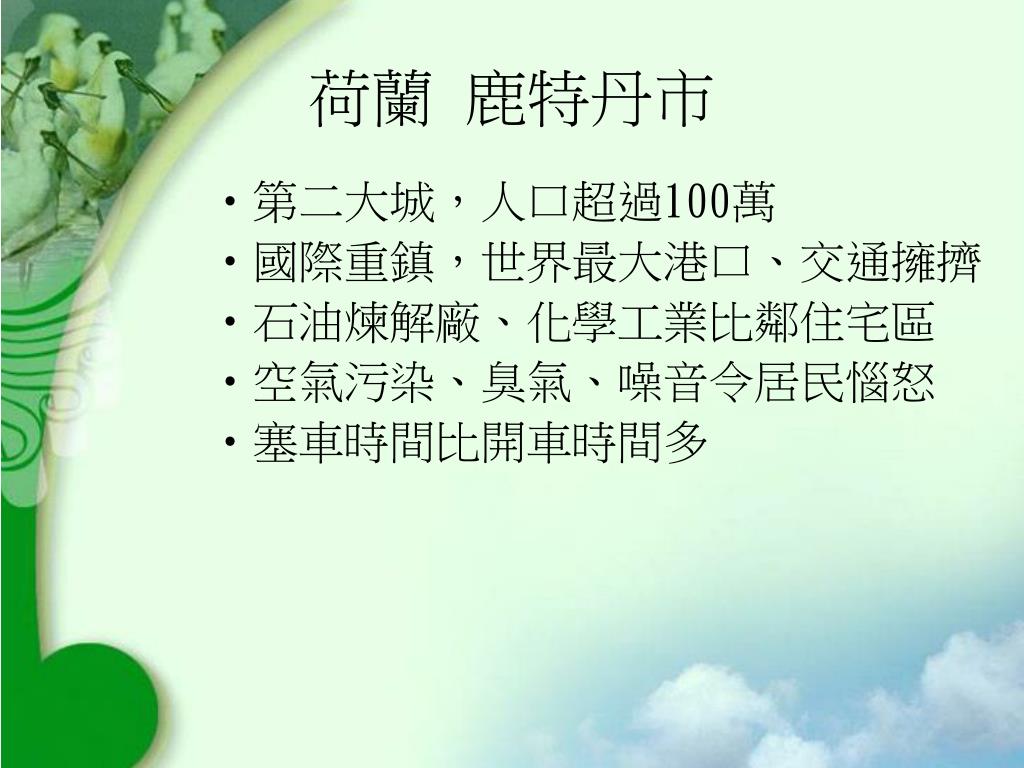 荷蘭 鹿特丹市

• 第二大城，人口超過100萬
• 國際重鎮，世界最大港口、交通擁擠
• 石油煉解廠、化學工業比鄰住宅區
• 空氣污染、臭氣、噪音令居民惱怒
• 塞車時間比開車時間多